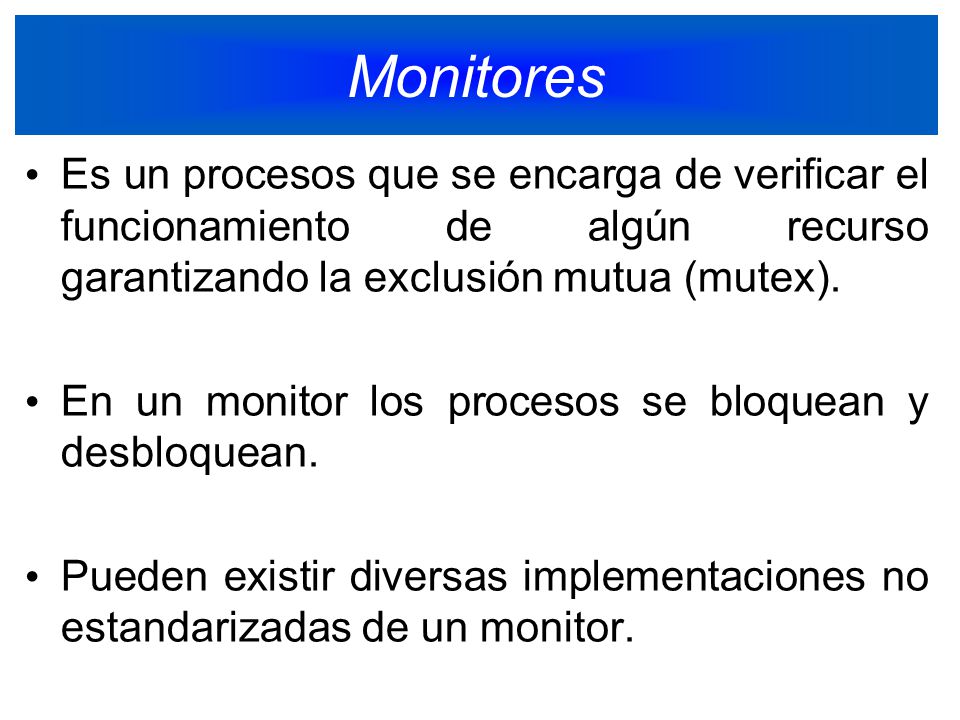 Monitores

• Es un procesos que se encarga de verificar el funcionamiento de algún recurso garantizando la exclusión mutua (mutex).

• En un monitor los procesos se bloquean y desbloquean.

• Pueden existir diversas implementaciones no estandarizadas de un monitor.